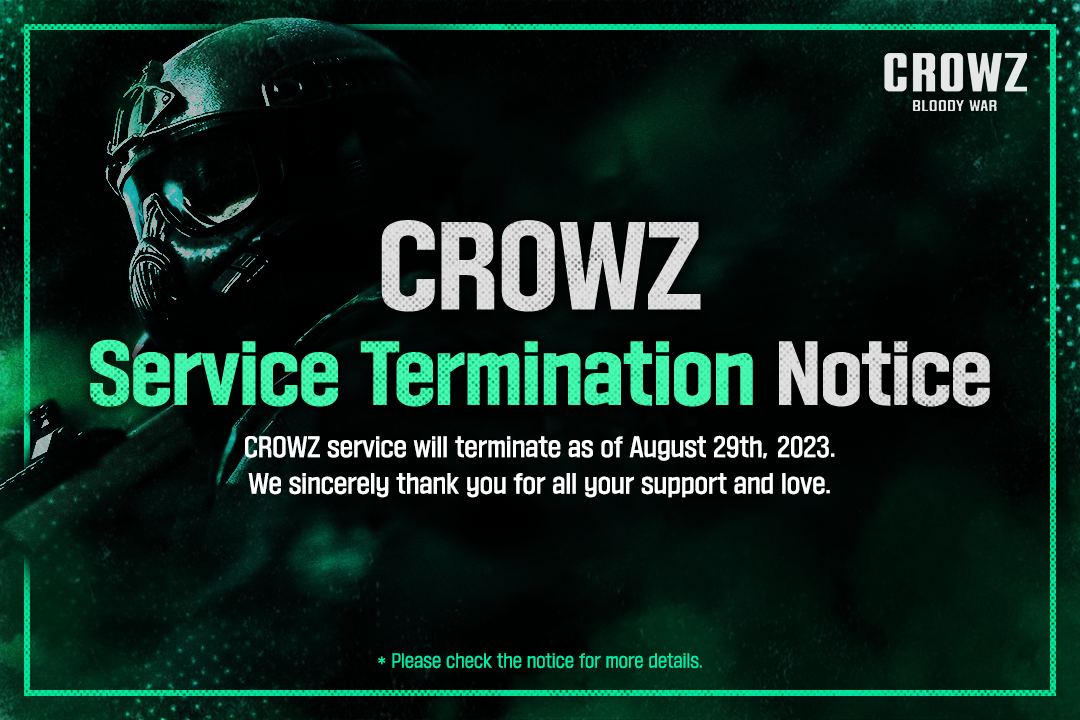 CROWZ
BLOODY WAR

CROWZ
Service Termination Notice

CROWZ service will terminate as of August 29th, 2023.
We sincerely thank you for all your support and love.

* Please check the notice for more details.